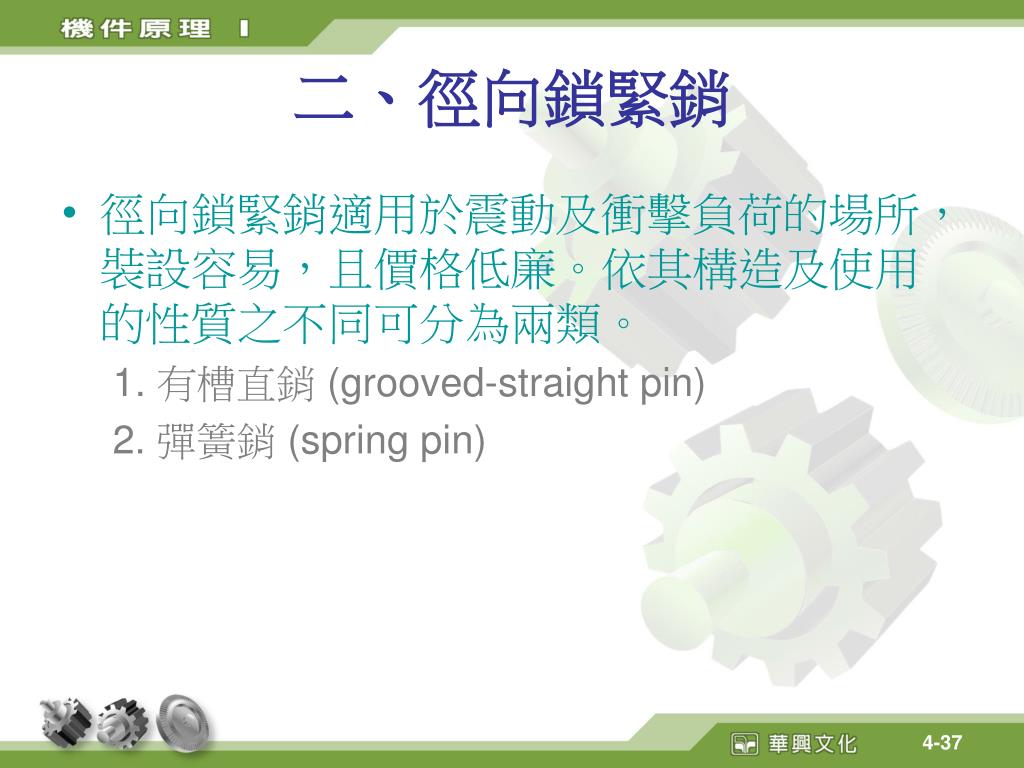 機件原理 I

二、徑向鎖緊銷

• 徑向鎖緊銷適用於震動及衝擊負荷的場所，裝設容易，且價格低廉。依其構造及使用的性質之不同可分為兩類。

1. 有槽直銷 (grooved-straight pin)

2. 彈簧銷 (spring pin)

華興文化

4-37